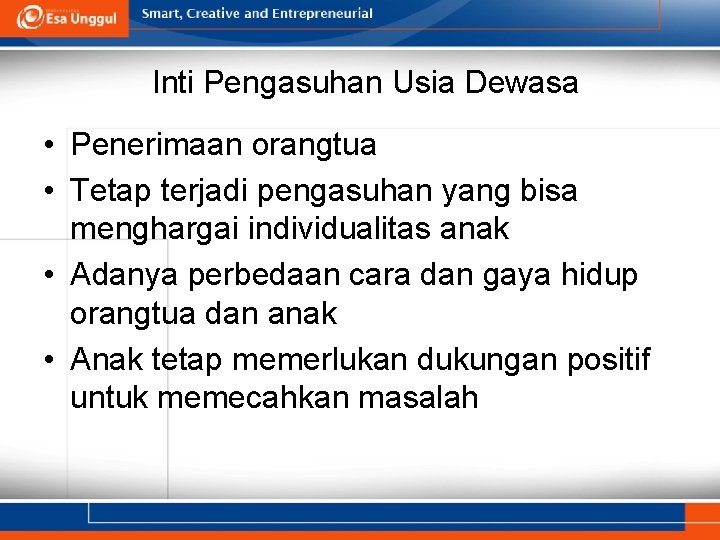 Esa Unggul Smart, Creative and Entrepreneurial

Inti Pengasuhan Usia Dewasa

• Penerimaan orangtua
• Tetap terjadi pengasuhan yang bisa menghargai individualitas anak
• Adanya perbedaan cara dan gaya hidup orangtua dan anak
• Anak tetap memerlukan dukungan positif untuk memecahkan masalah